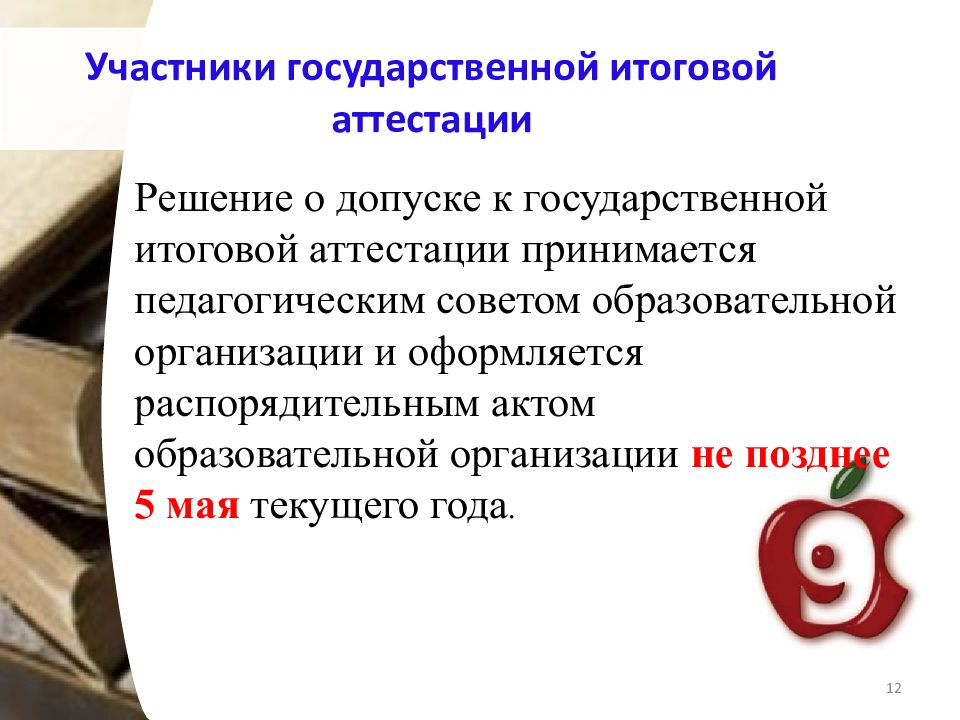 Участники государственной итоговой аттестации

Решение о допуске к государственной итоговой аттестации принимается педагогическим советом образовательной организации и оформляется распорядительным актом образовательной организации не позднее 5 мая текущего года.

9

12